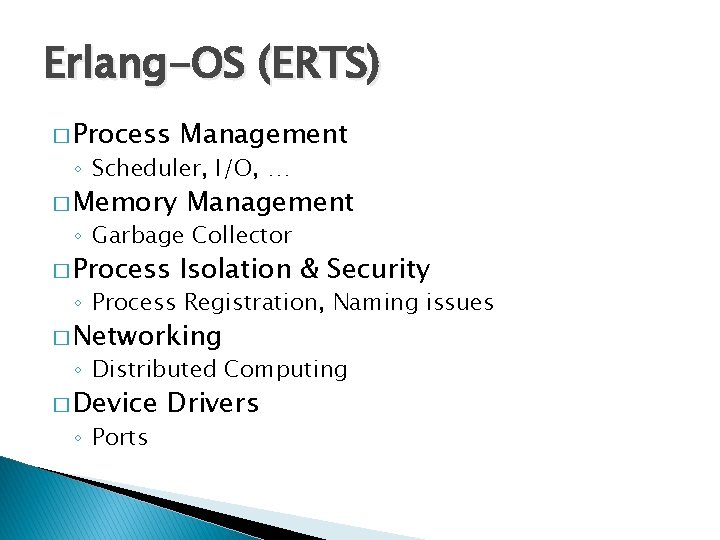 Erlang-OS (ERTS)

□ Process Management
◦ Scheduler, I/O, …

□ Memory Management
◦ Garbage Collector

□ Process Isolation & Security
◦ Process Registration, Naming issues

□ Networking
◦ Distributed Computing

□ Device Drivers
◦ Ports